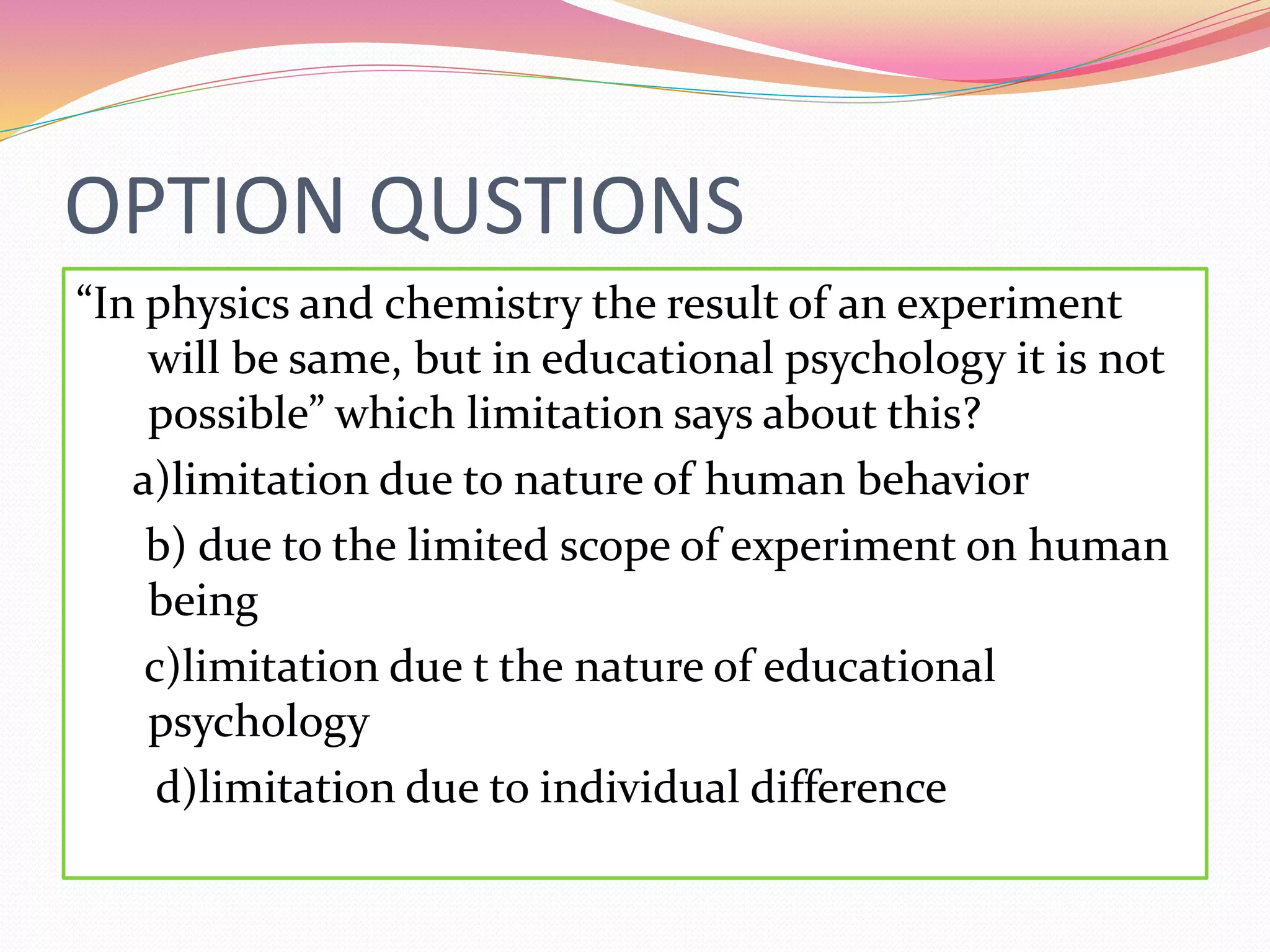 OPTION QUSTIONS

“In physics and chemistry the result of an experiment will be same, but in educational psychology it is not possible” which limitation says about this?

a)limitation due to nature of human behavior

b) due to the limited scope of experiment on human being

c)limitation due t the nature of educational psychology

d)limitation due to individual difference